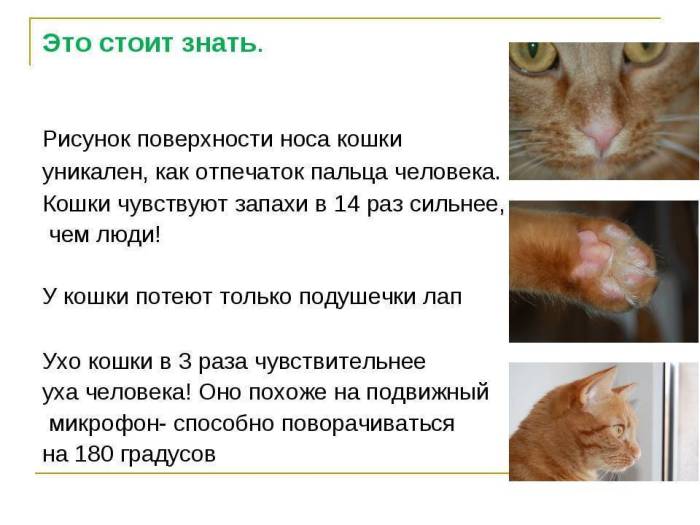 Это стоит знать.

Рисунок поверхности носа кошки уникален, как отпечаток пальца человека. Кошки чувствуют запахи в 14 раз сильнее, чем люди!

У кошки потеют только подушечки лап

Ухо кошки в 3 раза чувствительнее уха человека! Оно похоже на подвижный микрофон- способно поворачиваться на 180 градусов